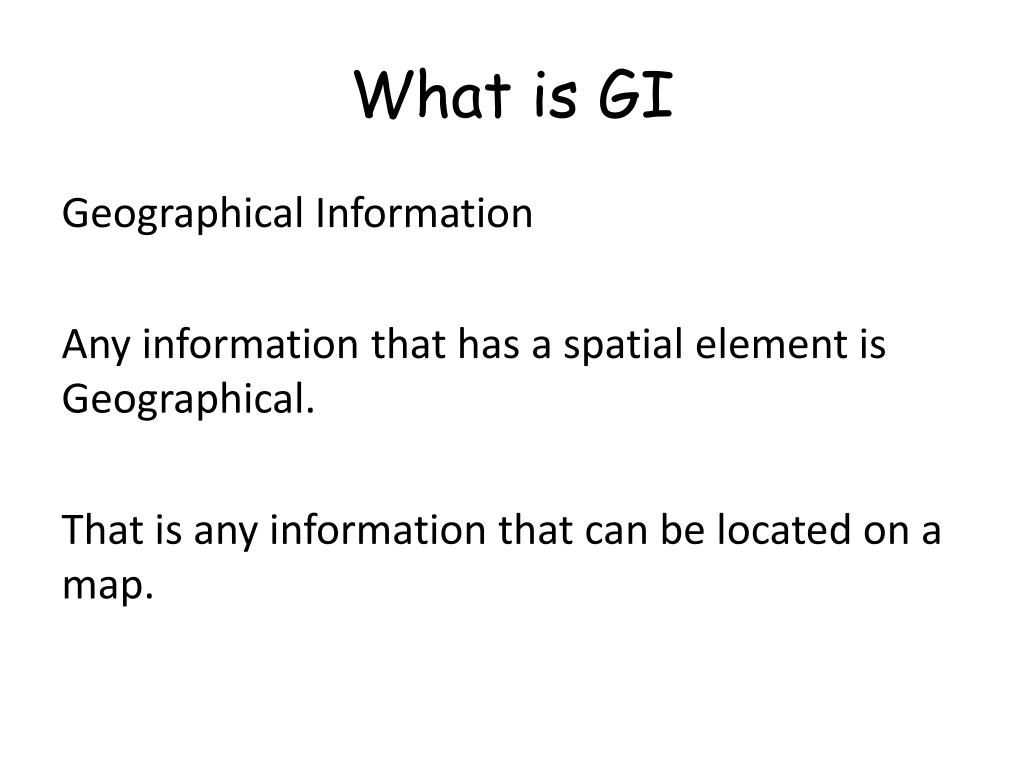 What is GI

Geographical Information

Any information that has a spatial element is Geographical.

That is any information that can be located on a map.